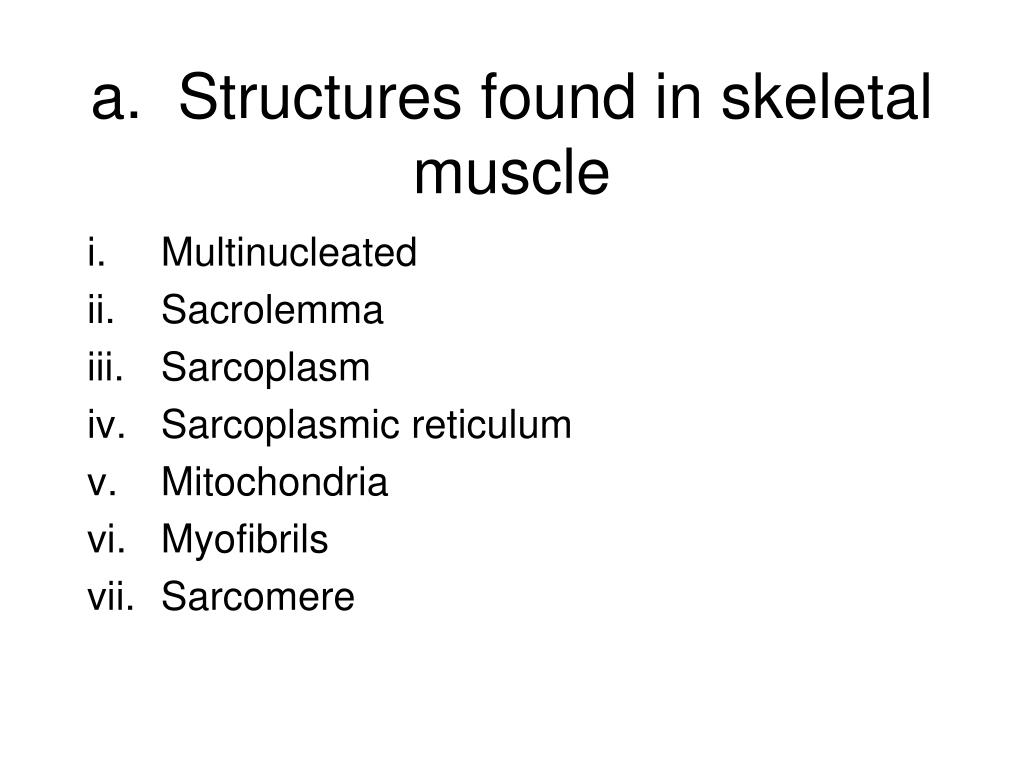 a. Structures found in skeletal muscle

i. Multinucleated
ii. Sacrolemma
iii. Sarcoplasm
iv. Sarcoplasmic reticulum
v. Mitochondria
vi. Myofibrils
vii. Sarcomere